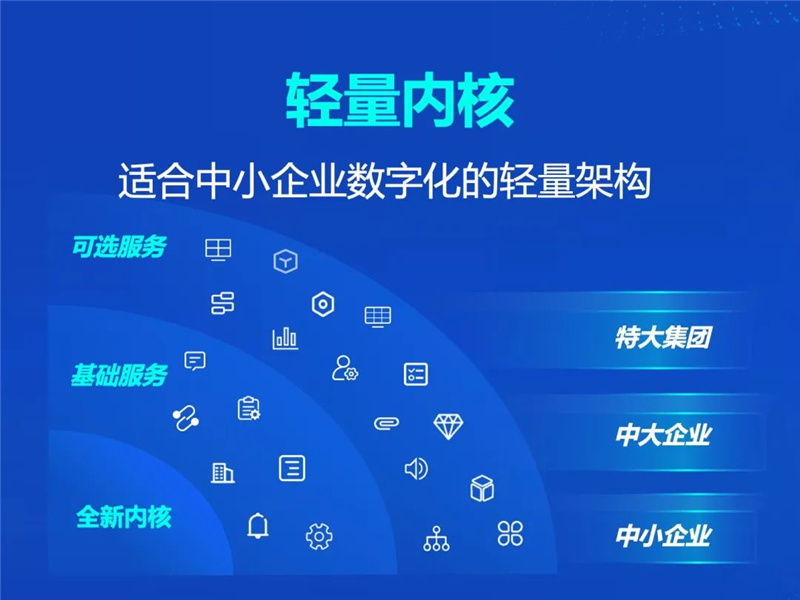 轻量内核

适合中小企业数字化的轻量架构

可选服务

基础服务

全新内核

特大集团

中大企业

中小企业